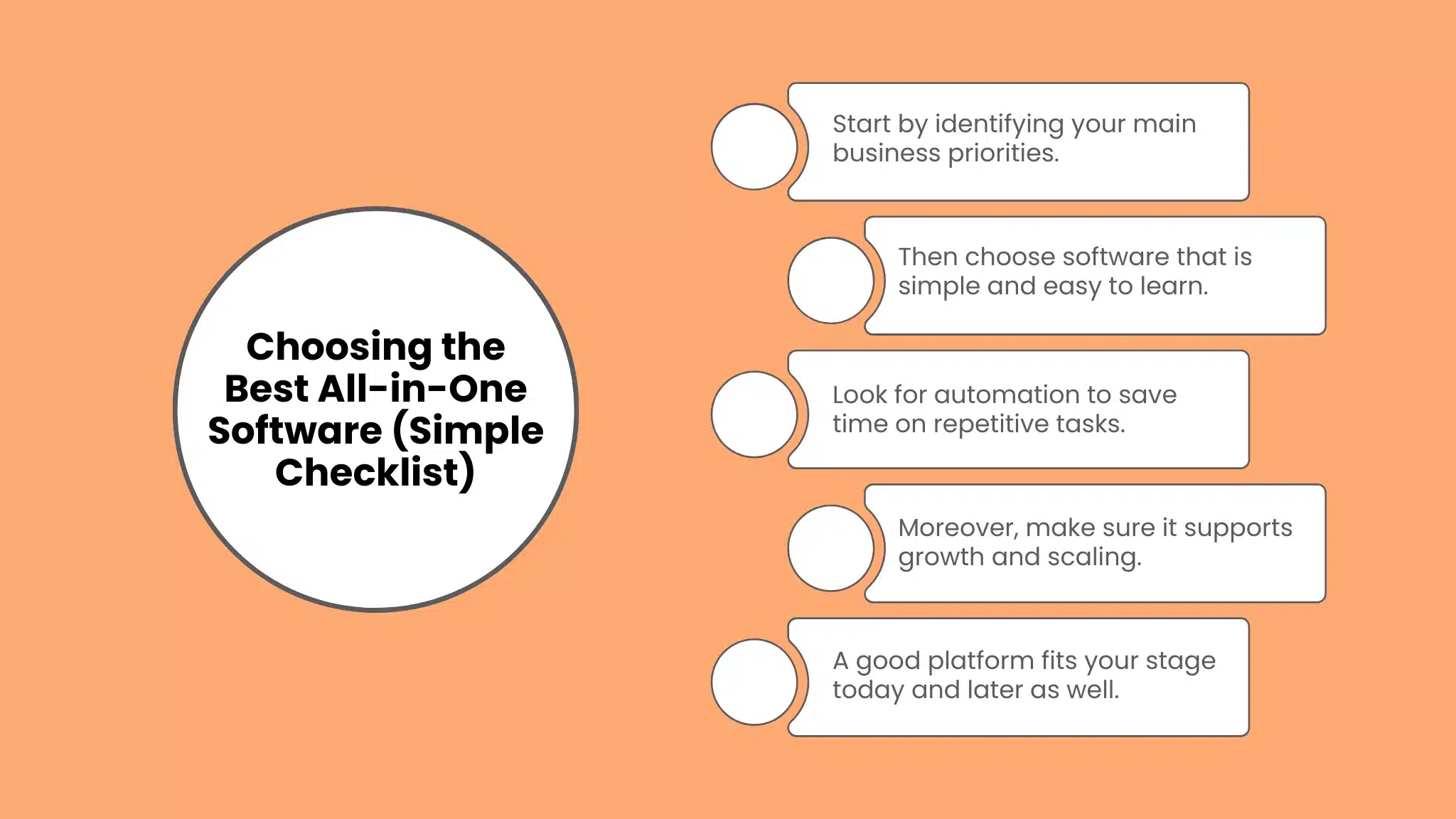 Choosing the Best All-in-One Software (Simple Checklist)

Start by identifying your main business priorities.

Then choose software that is simple and easy to learn.

Look for automation to save time on repetitive tasks.

Moreover, make sure it supports growth and scaling.

A good platform fits your stage today and later as well.